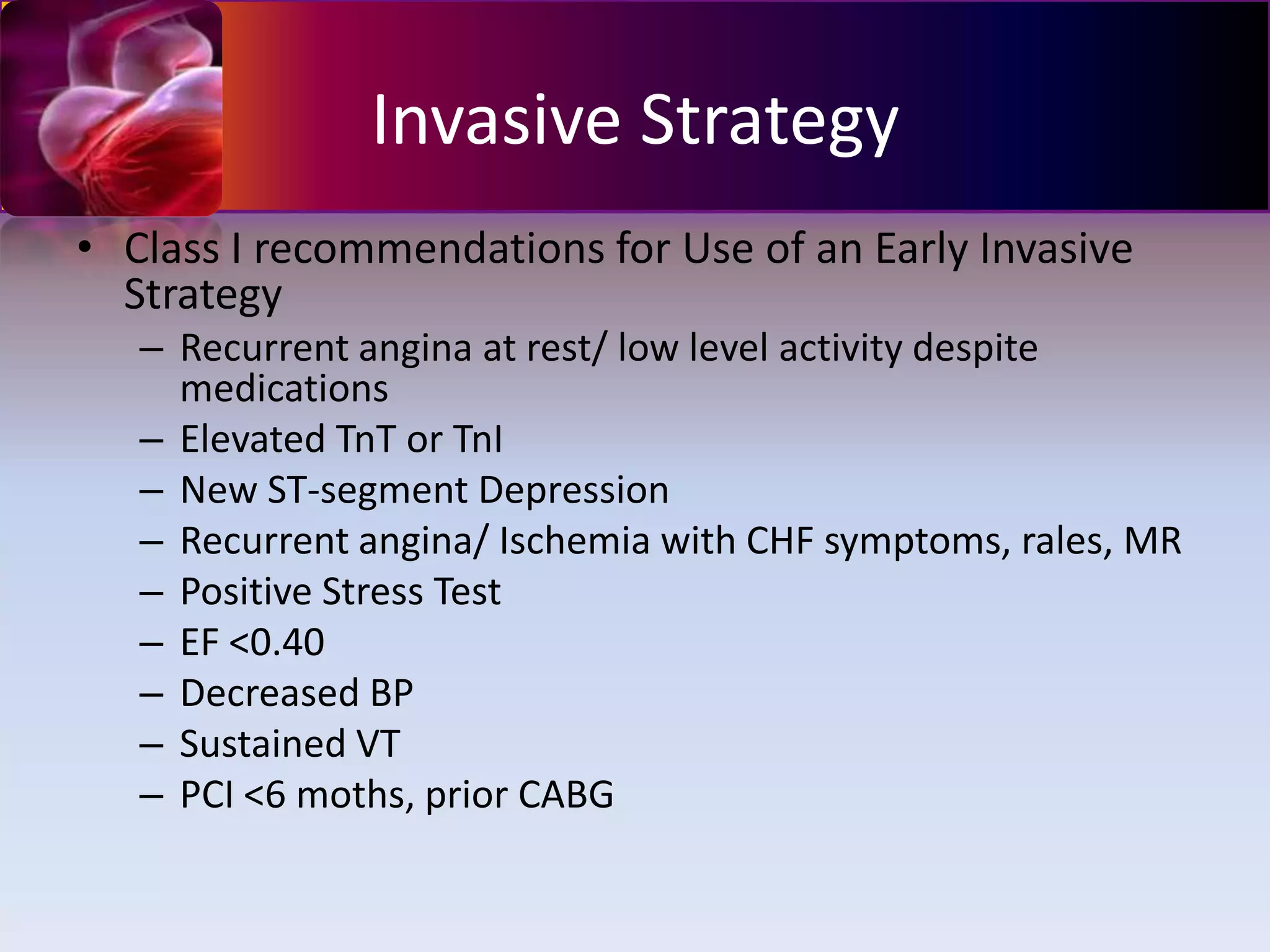 Invasive Strategy

• Class I recommendations for Use of an Early Invasive Strategy
– Recurrent angina at rest/ low level activity despite medications
– Elevated TnT or TnI
– New ST-segment Depression
– Recurrent angina/ Ischemia with CHF symptoms, rales, MR
– Positive Stress Test
– EF <0.40
– Decreased BP
– Sustained VT
– PCI <6 moths, prior CABG